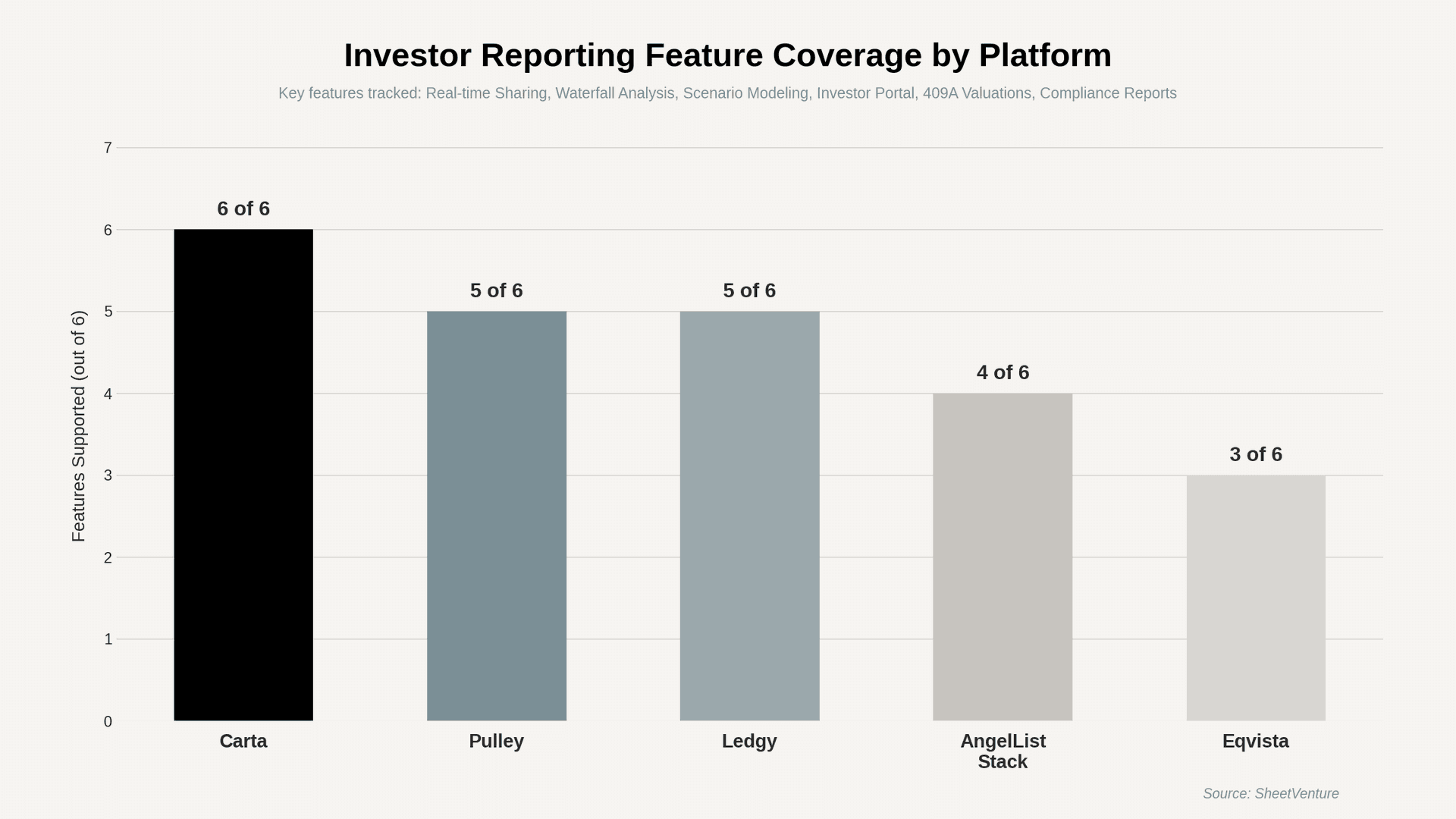 Investor Reporting Feature Coverage by Platform

Key features tracked: Real-time Sharing, Waterfall Analysis, Scenario Modeling, Investor Portal, 409A Valuations, Compliance Reports

Features Supported (out of 6)

7
6
5
4
3
2
1
0

6 of 6
5 of 6
5 of 6
4 of 6
3 of 6

Carta
Pulley
Ledgy
AngelList Stack
Eqvista

Source: SheetVenture